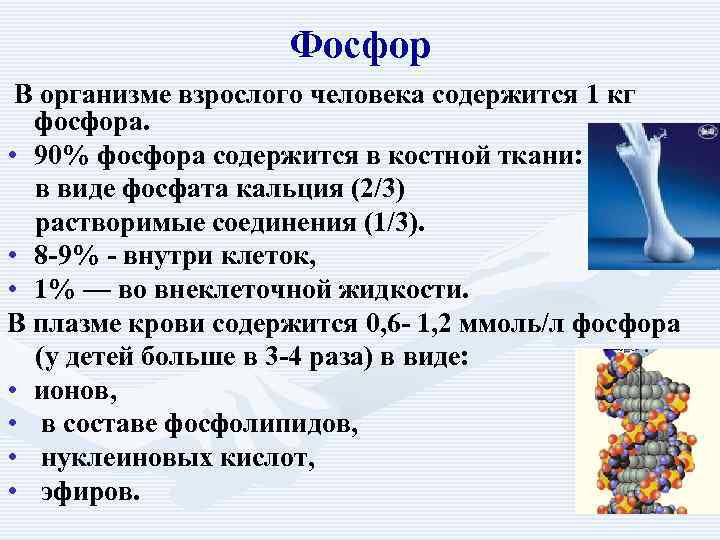 Фосфор

В организме взрослого человека содержится 1 кг фосфора.

• 90% фосфора содержится в костной ткани:
в виде фосфата кальция (2/3)
растворимые соединения (1/3).
• 8-9% - внутри клеток,
• 1% — во внеклеточной жидкости.

В плазме крови содержится 0,6- 1,2 ммоль/л фосфора (у детей больше в 3-4 раза) в виде:
• ионов,
• в составе фосфолипидов,
• нуклеиновых кислот,
• эфиров.